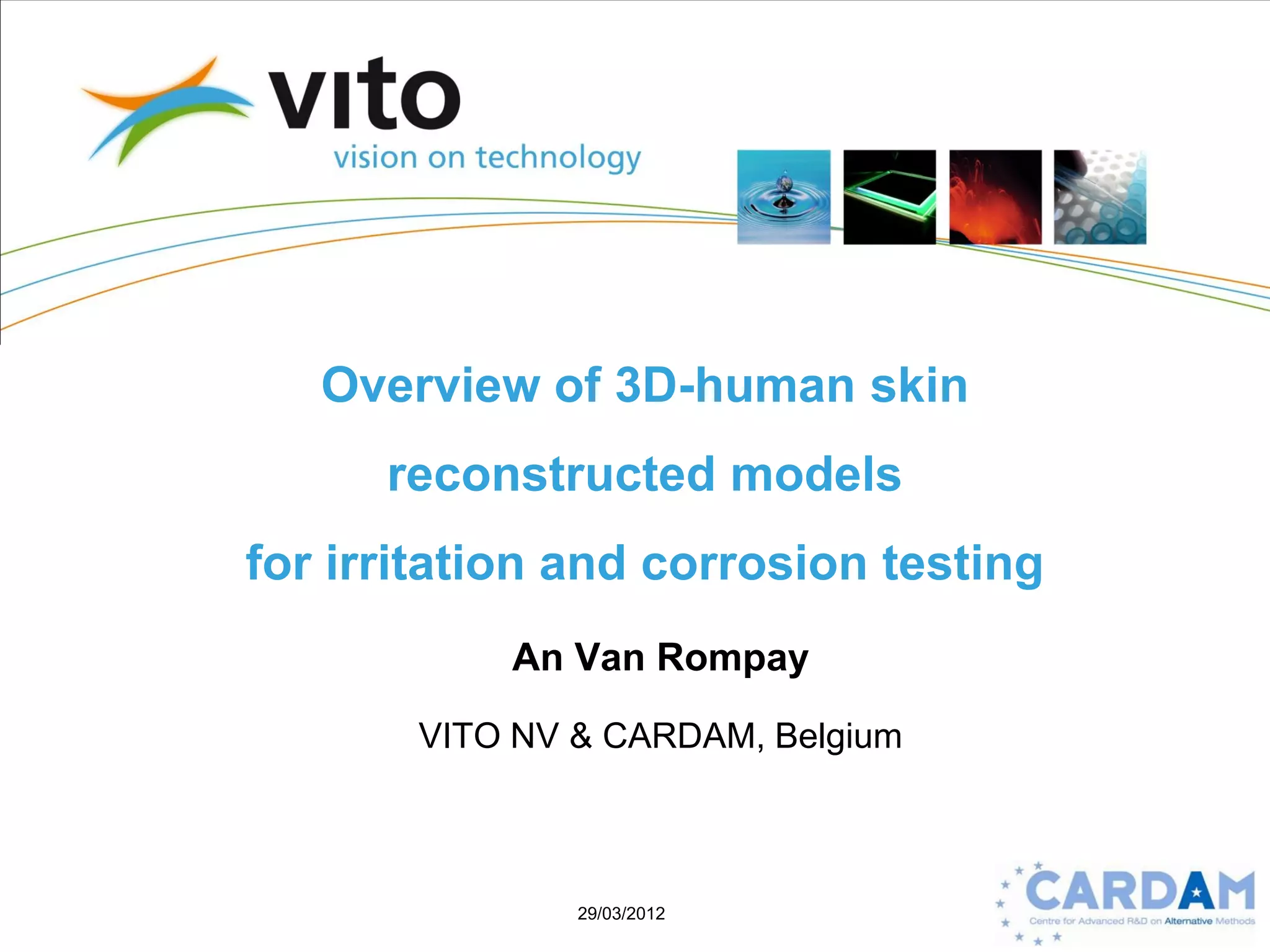 vito
vision on technology

Overview of 3D-human skin reconstructed models for irritation and corrosion testing

An Van Rompay

VITO NV & CARDAM, Belgium

29/03/2012

CARDAM
Centre for Advanced R&D on Alternative Methods